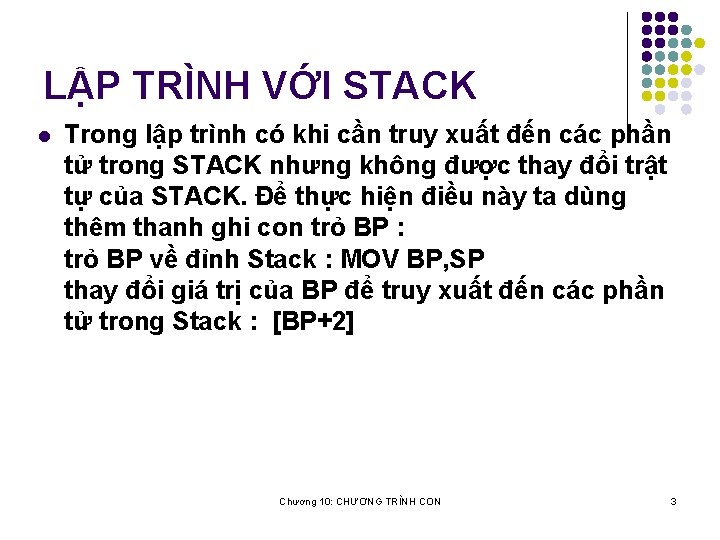 LẬP TRÌNH VỚI STACK

Trong lập trình có khi cần truy xuất đến các phần tử trong STACK nhưng không được thay đổi trật tự của STACK. Để thực hiện điều này ta dùng thêm thanh ghi con trỏ BP :
trỏ BP về đỉnh Stack : MOV BP,SP
thay đổi giá trị của BP để truy xuất đến các phần tử trong Stack : [BP+2]

Chương 10: CHƯƠNG TRÌNH CON

3